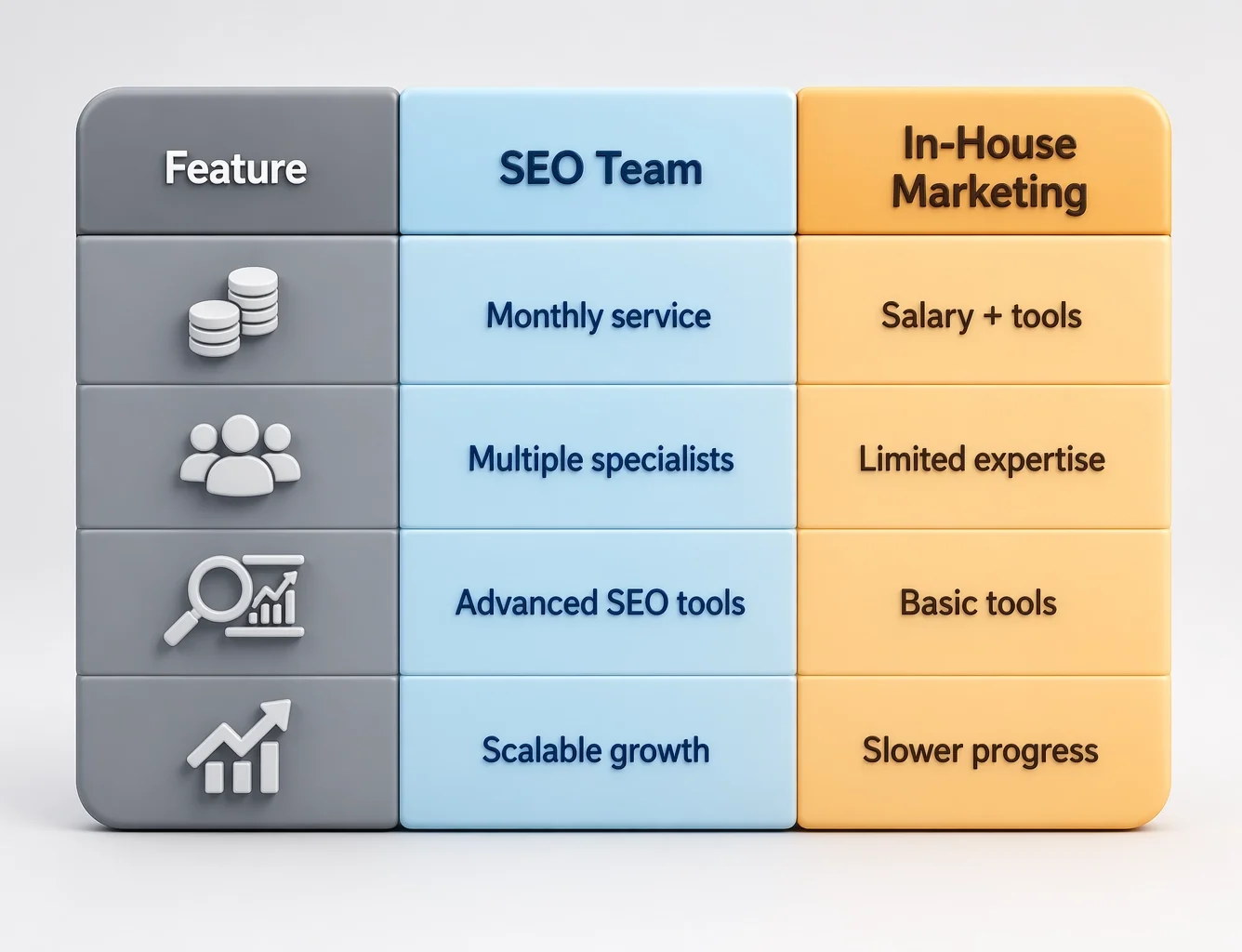 | Feature | SEO Team | In-House Marketing |
|---|---|---|
| | Monthly service | Salary + tools |
| | Multiple specialists | Limited expertise |
| | Advanced SEO tools | Basic tools |
| | Scalable growth | Slower progress |